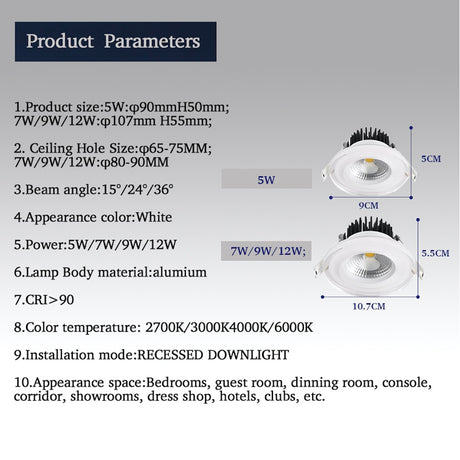 Product Parameters

1.Product size:5W:φ90mmH50mm; 7W/9W/12W:φ107mm H55mm;

2. Ceiling Hole Size:φ65-75MM; 7W/9W/12W:φ80-90MM

3.Beam angle:15°/24°/36°

4.Appearance color:White

5.Power:5W/7W/9W/12W

6.Lamp Body material:alumium

7.CRI>90

8.Color temperature: 2700K/3000K4000K/6000K

9.Installation mode:RECESSED DOWNLIGHT

10.Appearance space:Bedrooms, guest room, dinning room, console, corridor, showrooms, dress shop, hotels, clubs, etc.

5W

5CM

9CM

7W/9W/12W;

5.5CM

10.7CM